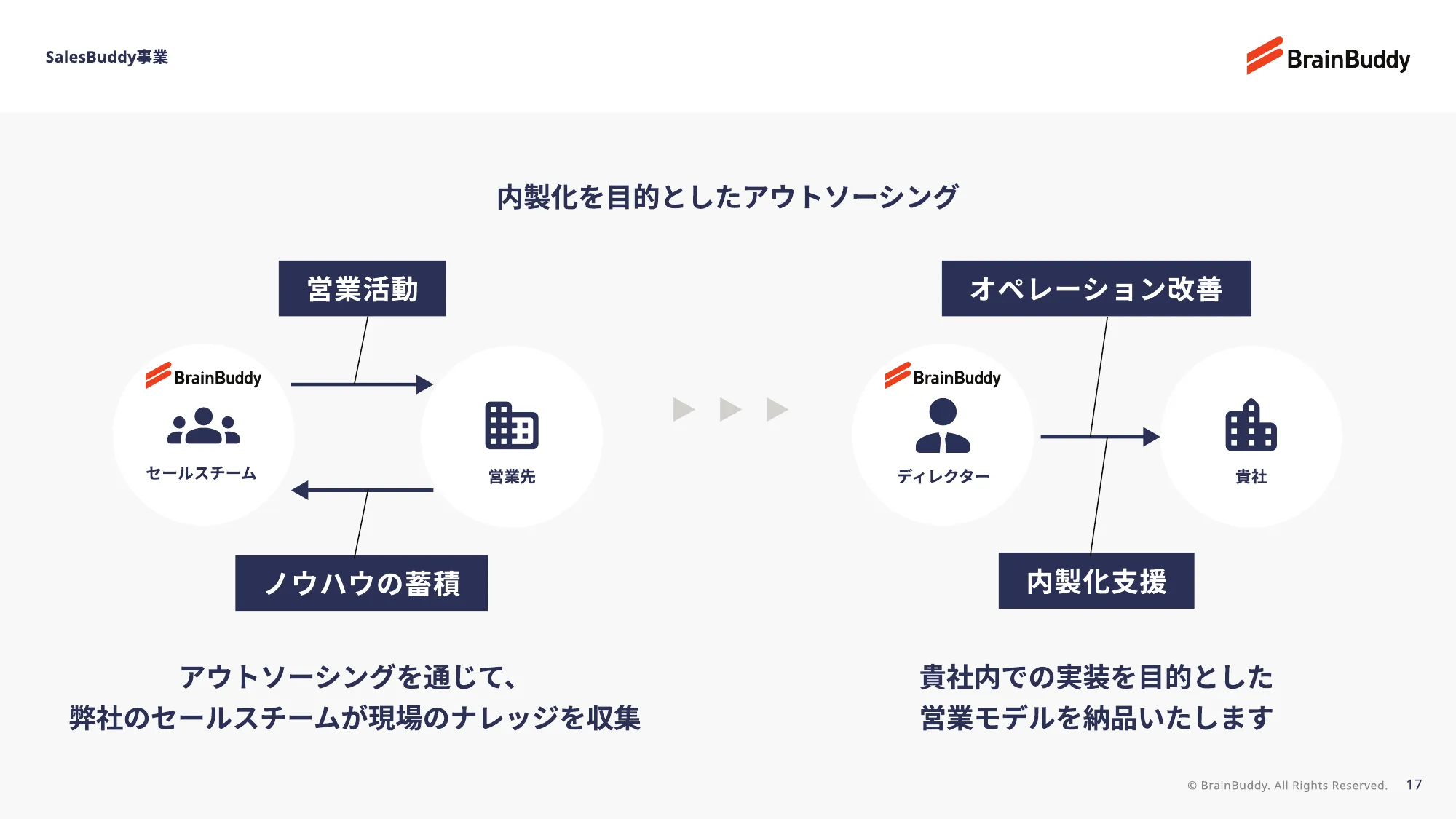 SalesBuddy事業

BrainBuddy

内製化を目的としたアウトソーシング

営業活動

BrainBuddy

セールスチーム

営業先

ノウハウの蓄積

オペレーション改善

BrainBuddy

ディレクター

貴社

内製化支援

アウトソーシングを通じて、
弊社のセールスチームが現場のナレッジを収集

貴社内での実装を目的とした
営業モデルを納品いたします

© BrainBuddy. All Rights Reserved. 17